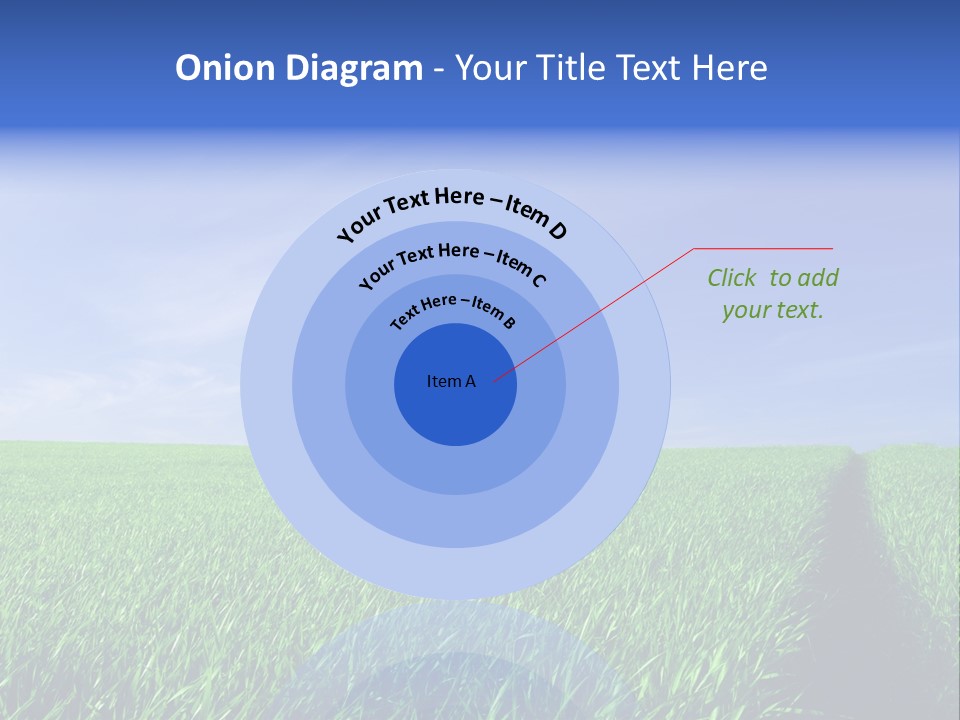 Onion Diagram - Your Title Text Here

Your Text Here – Item D

Your Text Here – Item C

Text Here – Item B

Item A

Click to add your text.